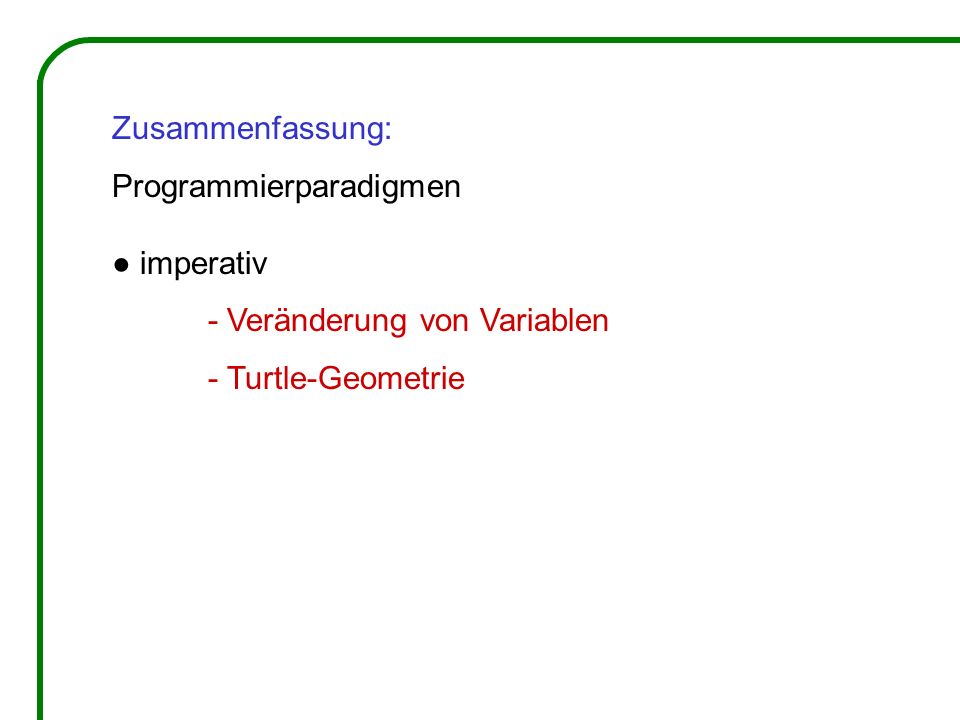 Zusammenfassung:

Programmierparadigmen

● imperativ

- Veränderung von Variablen

- Turtle-Geometrie